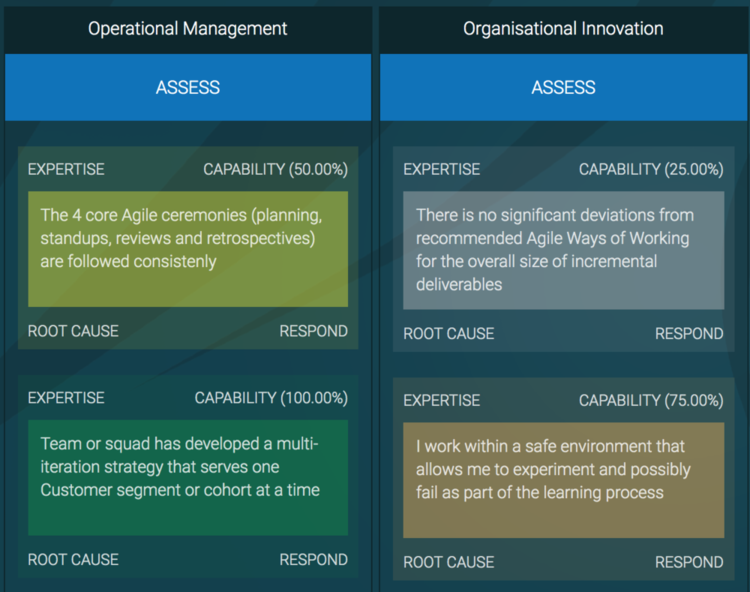 Operational Management

ASSESS

EXPERTISE CAPABILITY (50.00%)

The 4 core Agile ceremonies (planning, standups, reviews and retrospectives) are followed consistenly

ROOT CAUSE RESPOND

EXPERTISE CAPABILITY (100.00%)

Team or squad has developed a multi-iteration strategy that serves one Customer segment or cohort at a time

ROOT CAUSE RESPOND

Organisational Innovation

ASSESS

EXPERTISE CAPABILITY (25.00%)

There is no significant deviations from recommended Agile Ways of Working for the overall size of incremental deliverables

ROOT CAUSE RESPOND

EXPERTISE CAPABILITY (75.00%)

I work within a safe environment that allows me to experiment and possibly fail as part of the learning process

ROOT CAUSE RESPOND